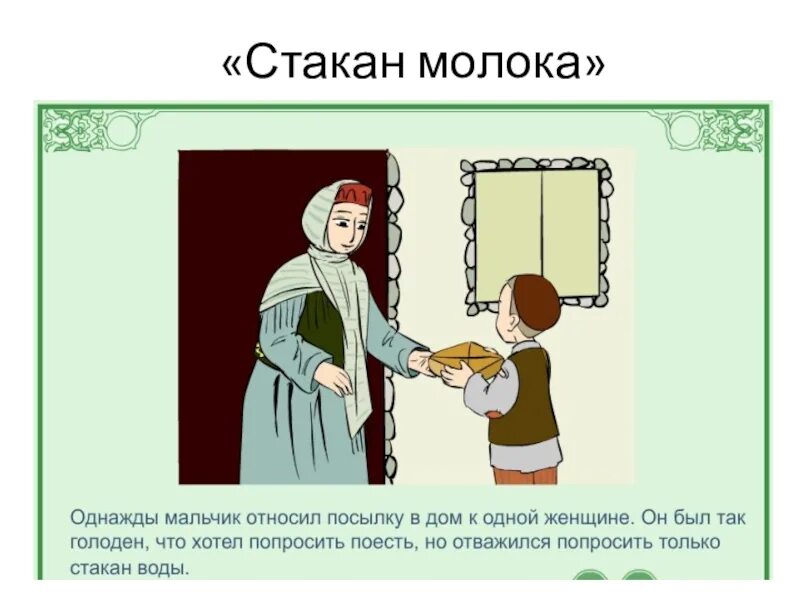 «Стакан молока»

Однажды мальчик относил посылку в дом к одной женщине. Он был так голоден, что хотел попросить поесть, но отважился попросить только стакан воды.